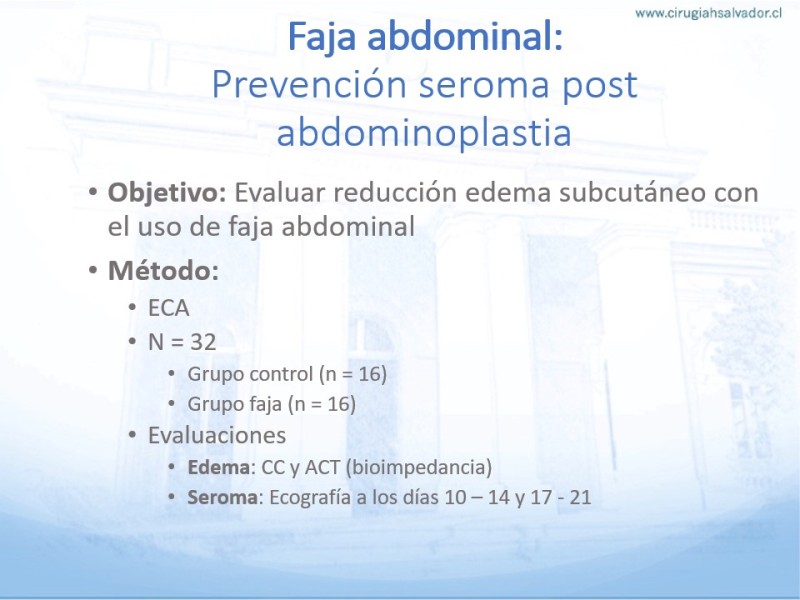 www.cirugiahsalvador.cl

Faja abdominal:
Prevención seroma post abdominoplastia

• Objetivo: Evaluar reducción edema subcutáneo con el uso de faja abdominal
• Método:
  • ECA
  • N = 32
    • Grupo control (n = 16)
    • Grupo faja (n = 16)
  • Evaluaciones
    • Edema: CC y ACT (bioimpedancia)
    • Seroma: Ecografía a los días 10 – 14 y 17 - 21